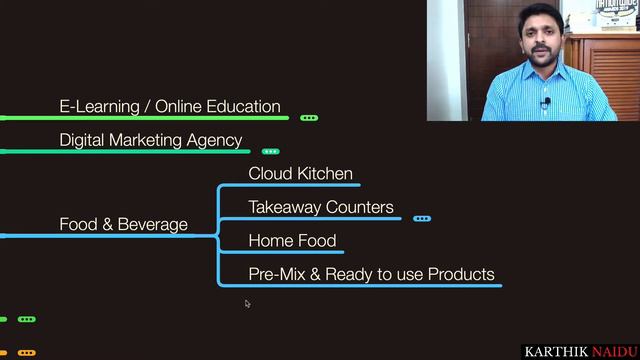 E-Learning / Online Education

Digital Marketing Agency

Food & Beverage

Cloud Kitchen

Takeaway Counters

Home Food

Pre-Mix & Ready to use Products

KARTHIK NAIDU